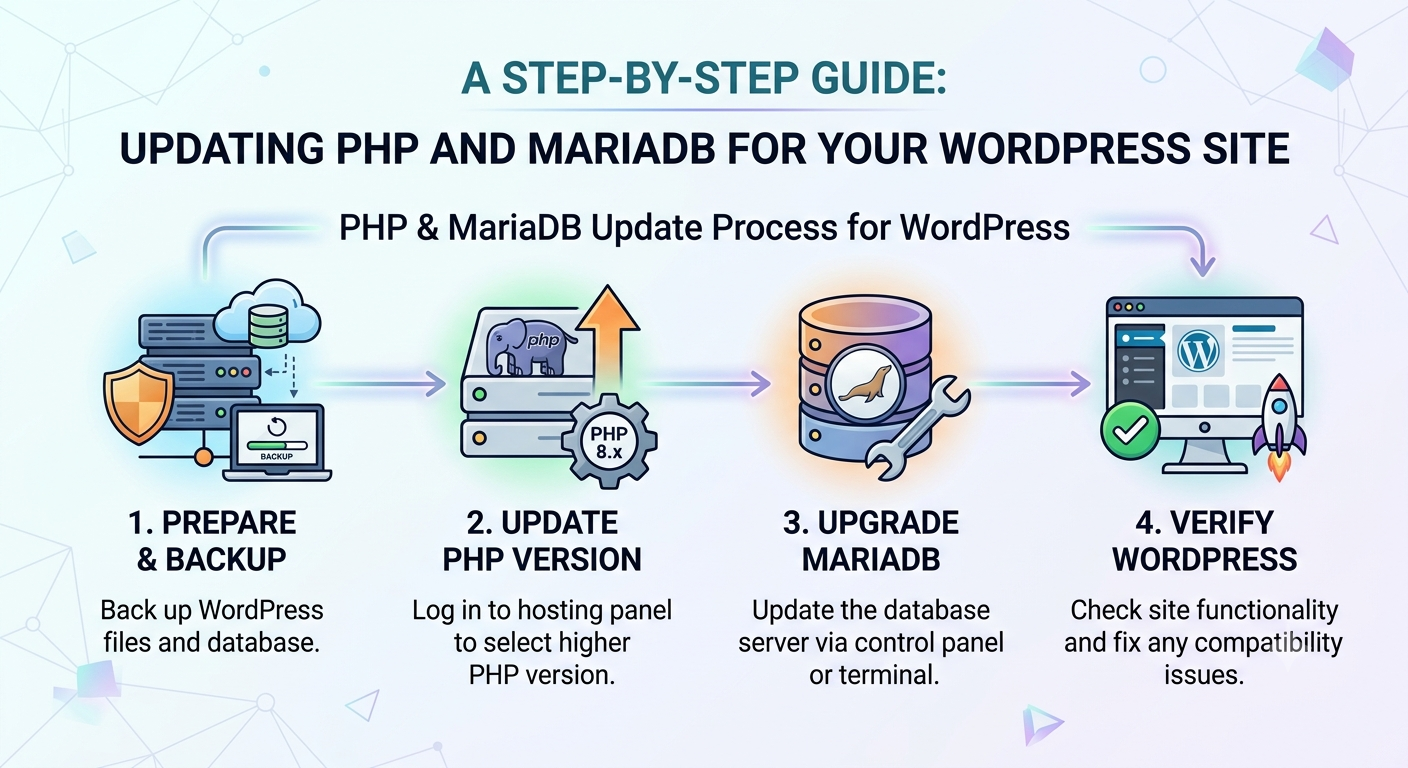 A STEP-BY-STEP GUIDE:
UPDATING PHP AND MARIADB FOR YOUR WORDPRESS SITE

PHP & MariaDB Update Process for WordPress

BACKUP

php

PHP 8.x

1. PREPARE & BACKUP
Back up WordPress files and database.

2. UPDATE PHP VERSION
Log in to hosting panel to select higher PHP version.

3. UPGRADE MARIADB
Update the database server via control panel or terminal.

4. VERIFY WORDPRESS
Check site functionality and fix any compatibility issues.